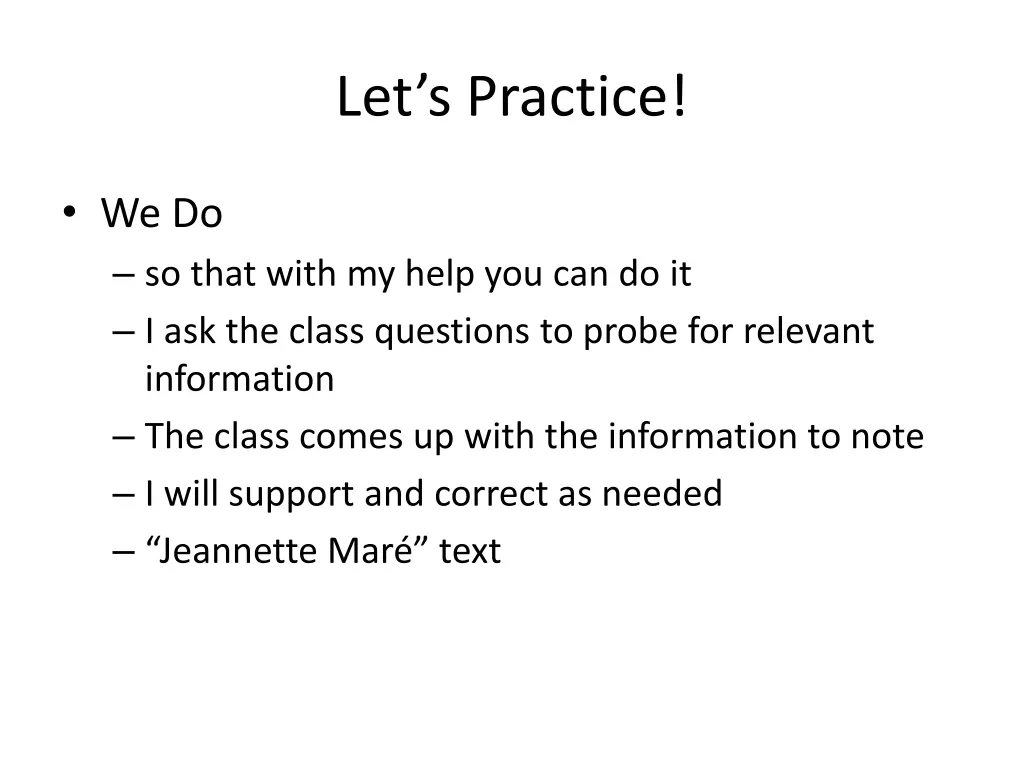 Let’s Practice!

• We Do
– so that with my help you can do it
– I ask the class questions to probe for relevant information
– The class comes up with the information to note
– I will support and correct as needed
– “Jeannette Maré” text